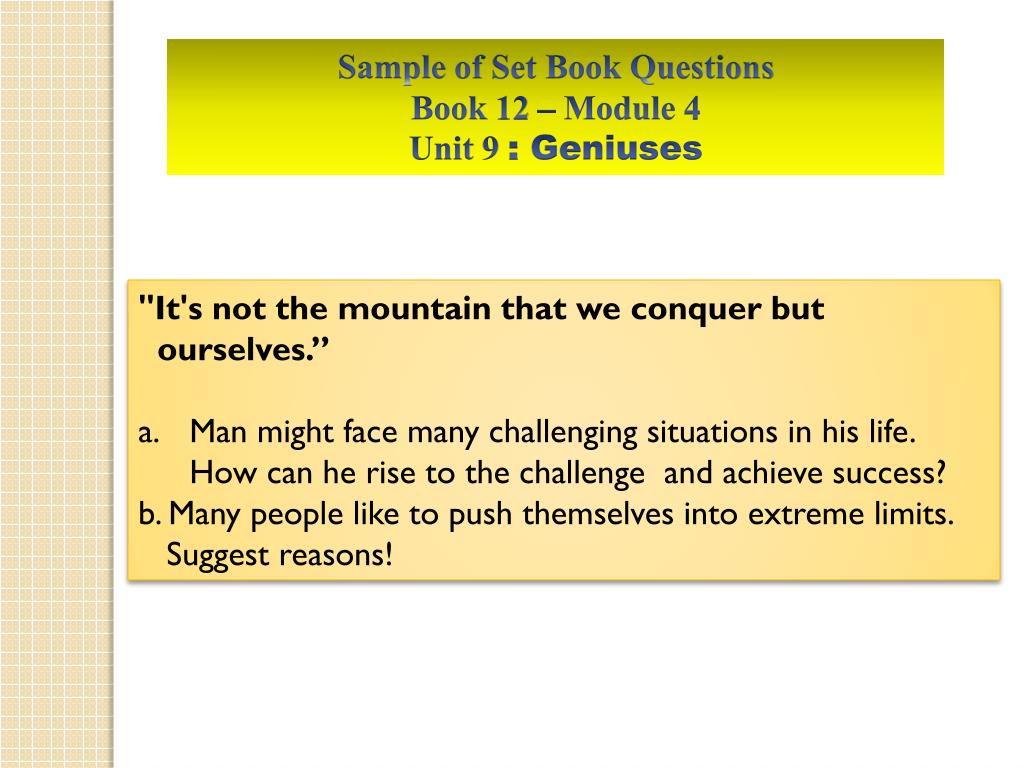 Sample of Set Book Questions
Book 12 – Module 4
Unit 9 : Geniuses

"It's not the mountain that we conquer but ourselves.”

a. Man might face many challenging situations in his life. How can he rise to the challenge and achieve success?
b. Many people like to push themselves into extreme limits. Suggest reasons!